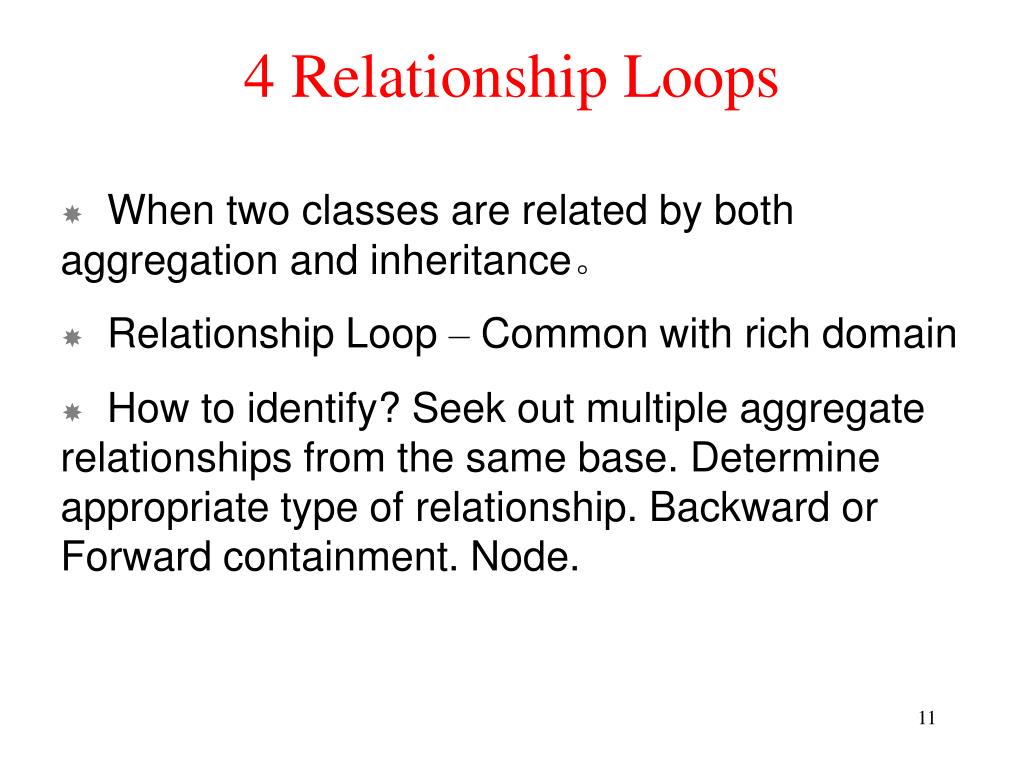 4 Relationship Loops

When two classes are related by both aggregation and inheritance。

Relationship Loop – Common with rich domain

How to identify? Seek out multiple aggregate relationships from the same base. Determine appropriate type of relationship. Backward or Forward containment. Node.

11